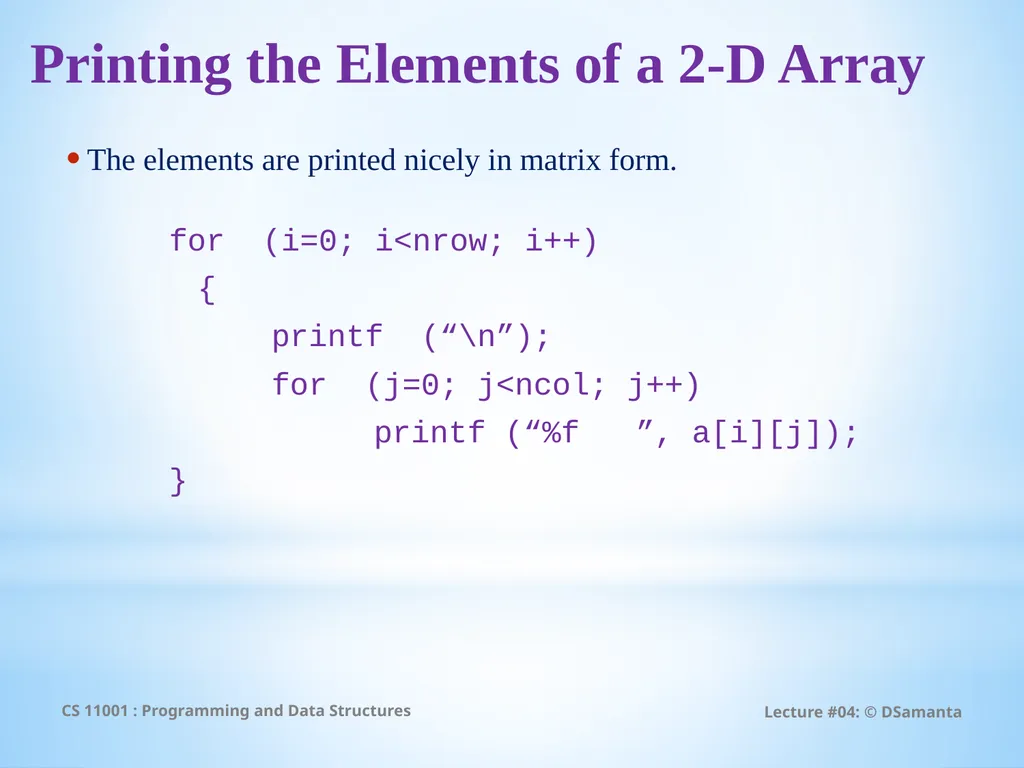 Printing the Elements of a 2-D Array

• The elements are printed nicely in matrix form.

for  (i=0; i<nrow; i++)
  {
      printf  (“\n”);
      for  (j=0; j<ncol; j++)
          printf (“%f   ”, a[i][j]);
}

CS 11001 : Programming and Data Structures

Lecture #04: © DSamanta